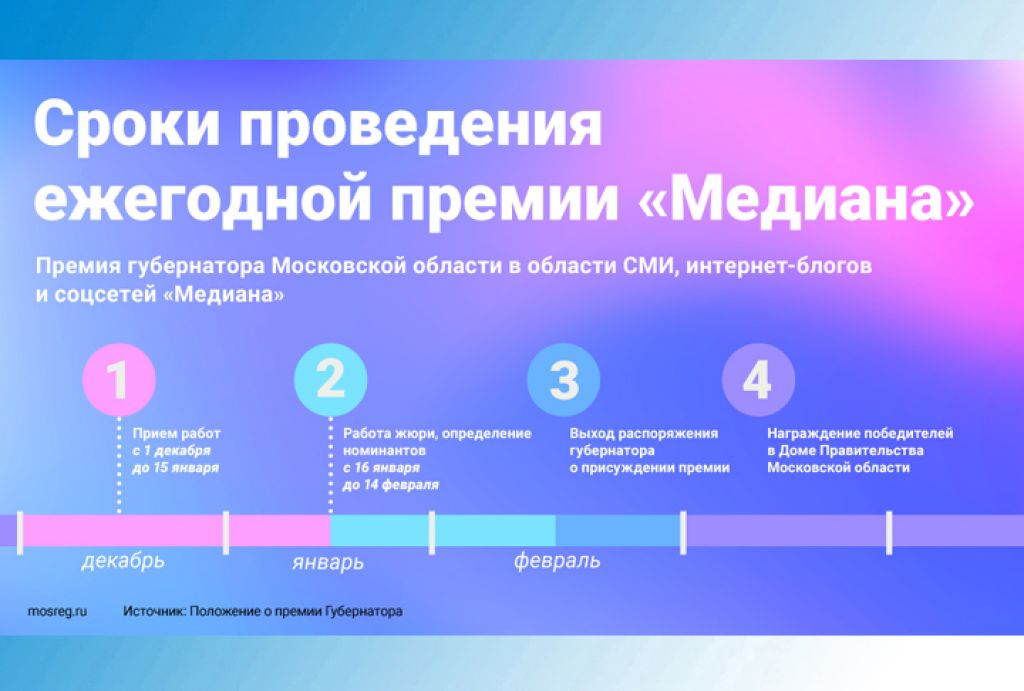 Сроки проведения ежегодной премии «Медиана»

Премия губернатора Московской области в области СМИ, интернет-блогов и соцсетей «Медиана»

1

Прием работ с 1 декабря до 15 января

2

Работа жюри, определение номинантов с 16 января до 14 февраля

3

Выход распоряжения губернатора о присуждении премии

4

Награждение победителей в Доме Правительства Московской области

декабрь

январь

февраль

mosreg.ru

Источник: Положение о премии Губернатора